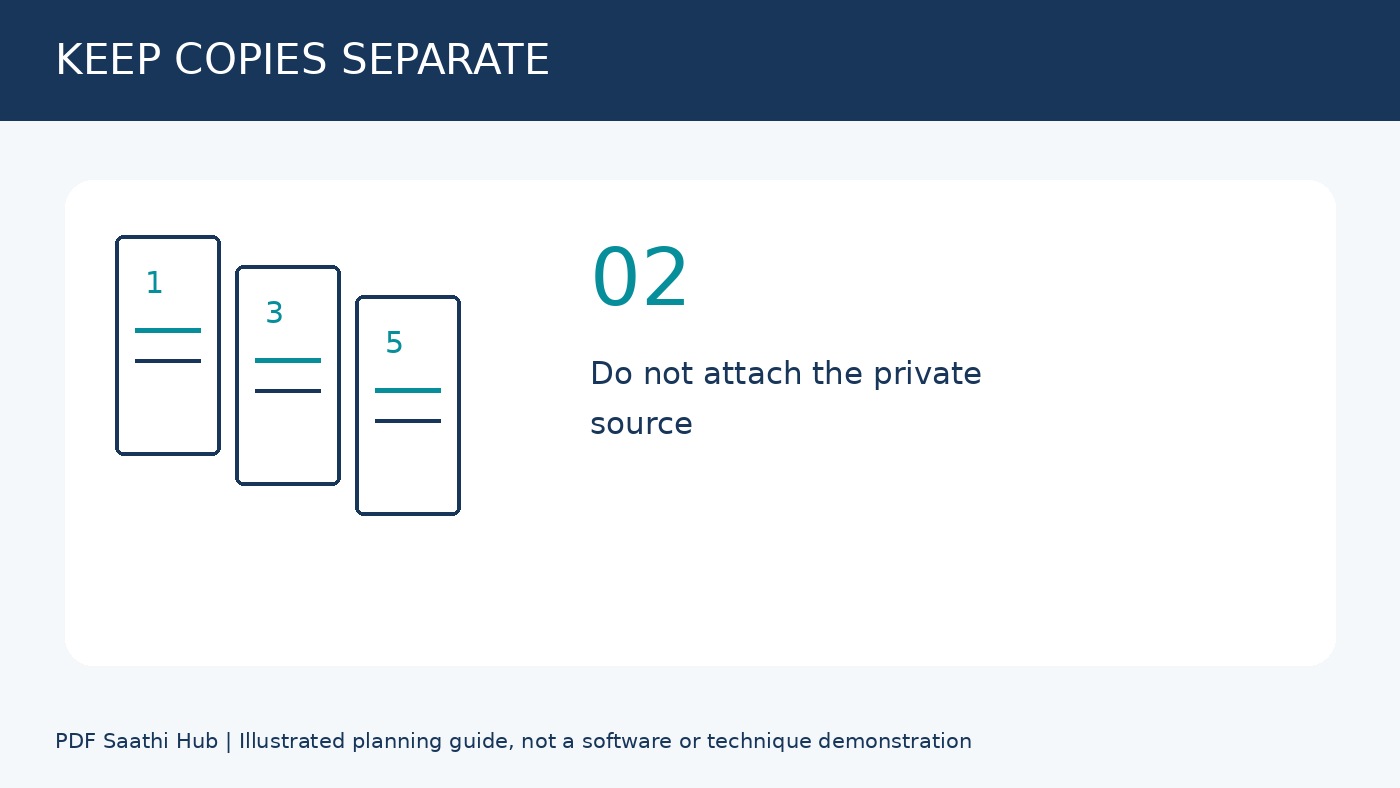 KEEP COPIES SEPARATE

1

3

5

02

Do not attach the private source

PDF Saathi Hub | Illustrated planning guide, not a software or technique demonstration